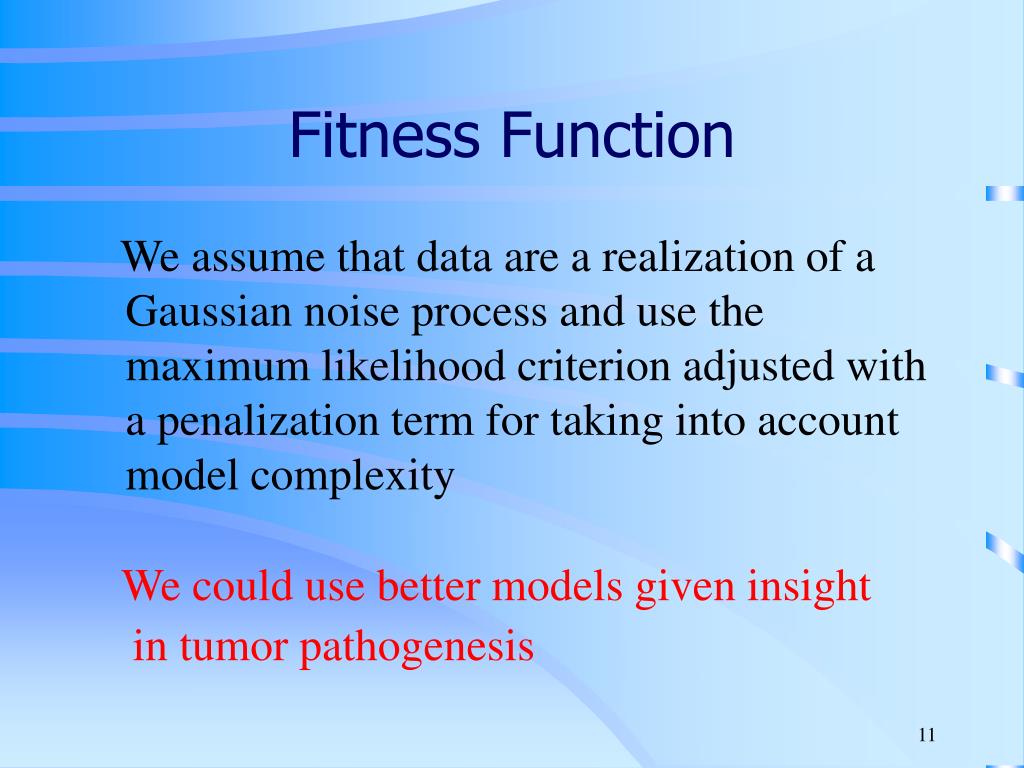 Fitness Function

We assume that data are a realization of a Gaussian noise process and use the maximum likelihood criterion adjusted with a penalization term for taking into account model complexity

We could use better models given insight in tumor pathogenesis

11